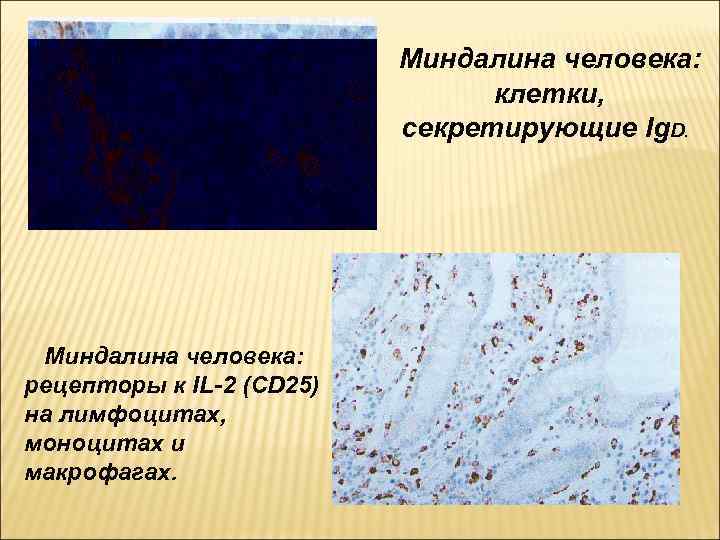 Миндалина человека: клетки, секретирующие IgD.

Миндалина человека: рецепторы к IL-2 (CD25) на лимфоцитах, моноцитах и макрофагах.